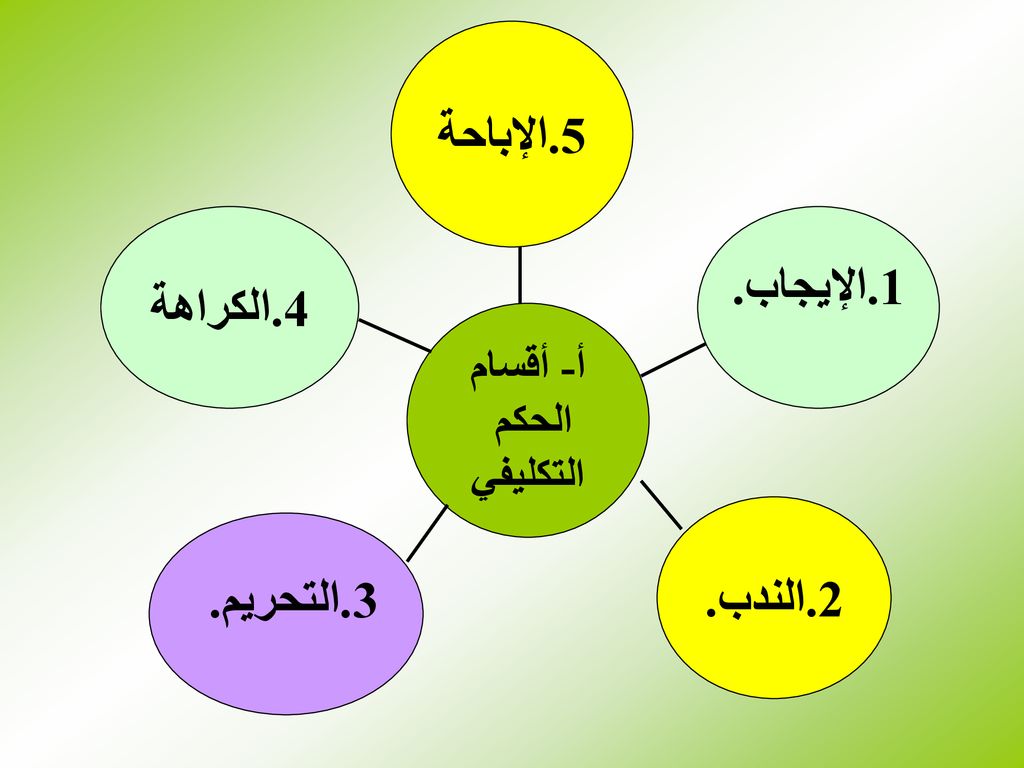 أ- أقسام الحكم التكليفي

1.الإيجاب.

2.الندب.

3.التحريم.

4.الكراهة

5.الإباحة